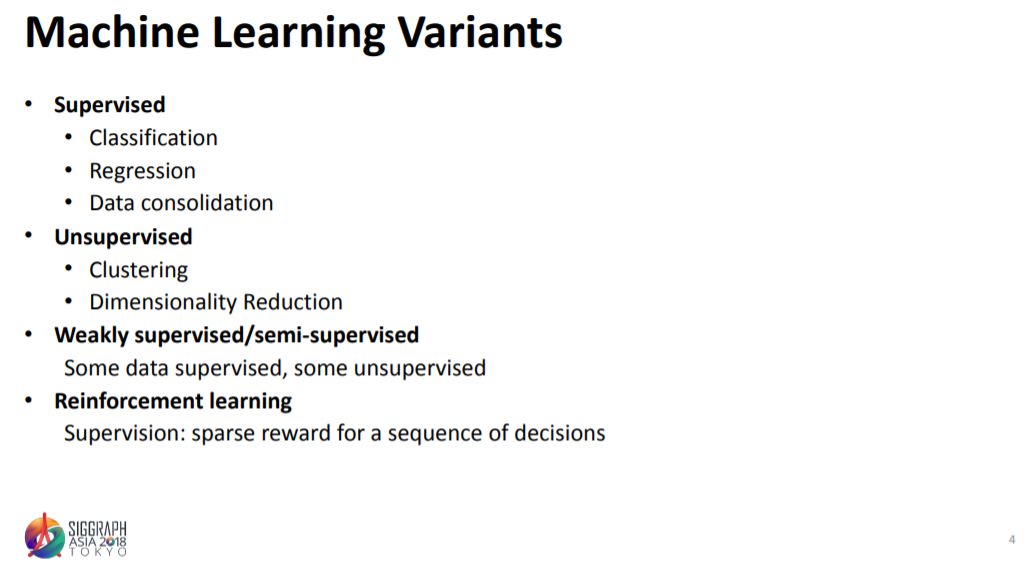 Machine Learning Variants

• Supervised
  • Classification
  • Regression
  • Data consolidation
• Unsupervised
  • Clustering
  • Dimensionality Reduction
• Weakly supervised/semi-supervised
  Some data supervised, some unsupervised
• Reinforcement learning
  Supervision: sparse reward for a sequence of decisions

SIGGRAPH ASIA 2018 TOKYO

4